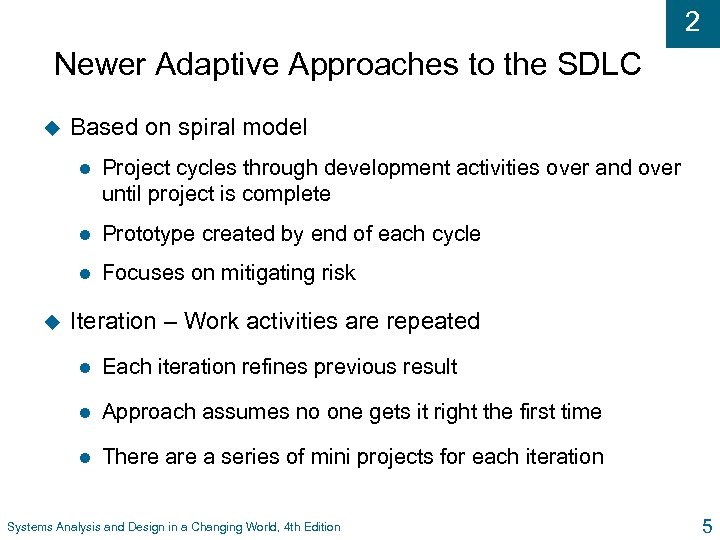 2

Newer Adaptive Approaches to the SDLC

Based on spiral model

Project cycles through development activities over and over until project is complete

Prototype created by end of each cycle

Focuses on mitigating risk

Iteration – Work activities are repeated

Each iteration refines previous result

Approach assumes no one gets it right the first time

There are a series of mini projects for each iteration

Systems Analysis and Design in a Changing World, 4th Edition

5